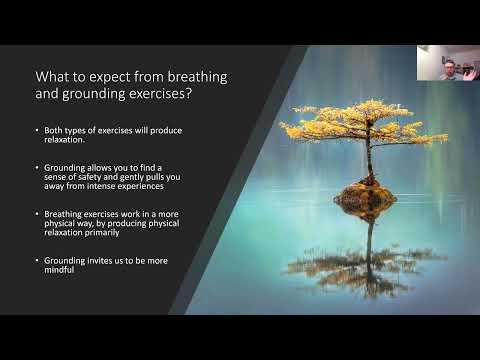 What to expect from breathing and grounding exercises?

• Both types of exercises will produce relaxation.

• Grounding allows you to find a sense of safety and gently pulls you away from intense experiences

• Breathing exercises work in a more physical way, by producing physical relaxation primarily

• Grounding invites us to be more mindful